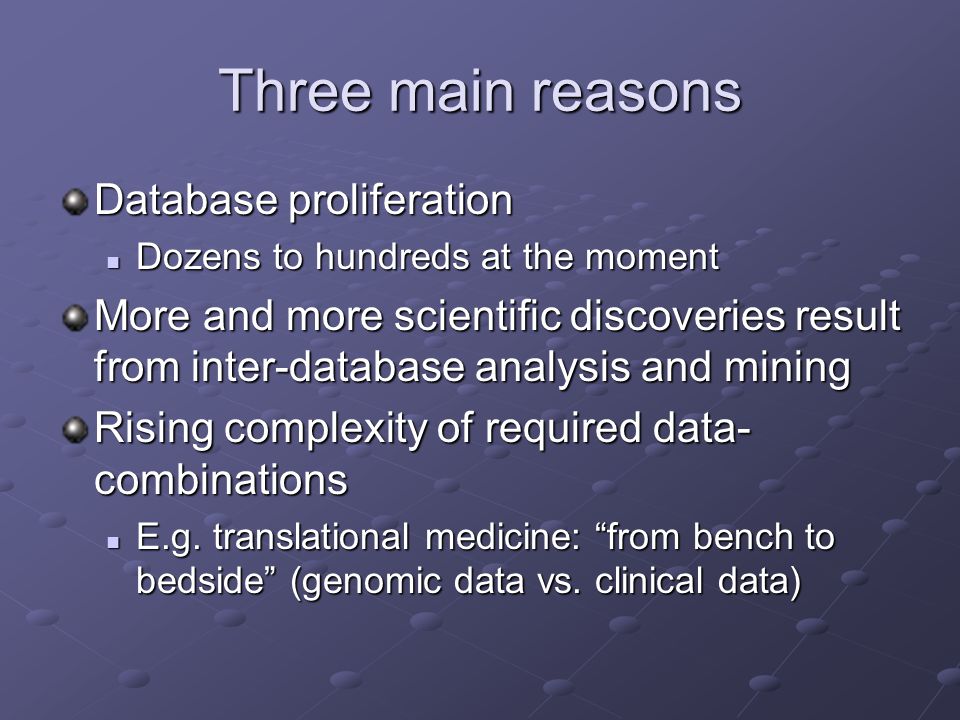 Three main reasons

Database proliferation

Dozens to hundreds at the moment

More and more scientific discoveries result from inter-database analysis and mining

Rising complexity of required data-combinations

E.g. translational medicine: “from bench to bedside” (genomic data vs. clinical data)